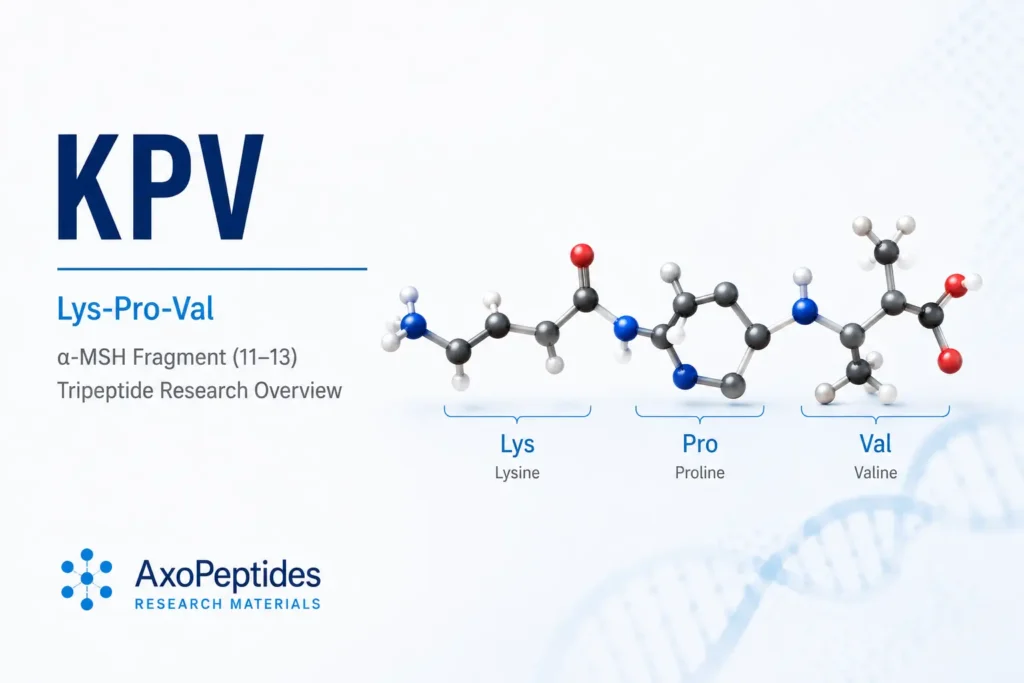 KPV

Lys-Pro-Val

α-MSH Fragment (11–13)
Tripeptide Research Overview

Lys
Lysine

Pro
Proline

Val
Valine

AxoPeptides
RESEARCH MATERIALS